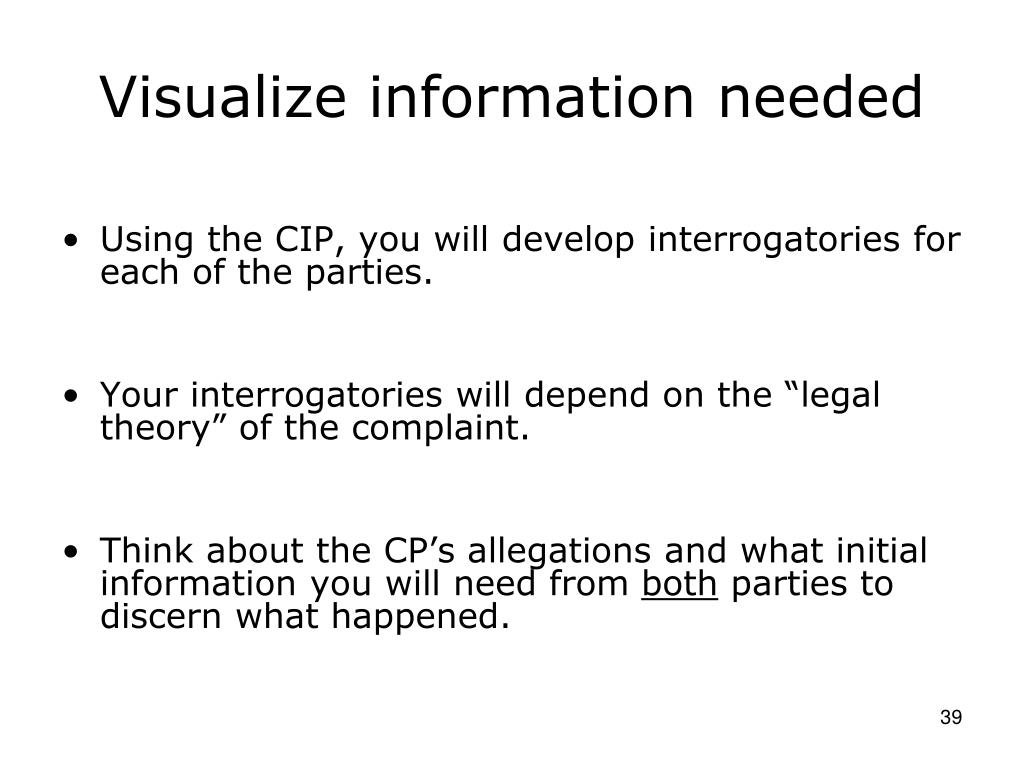 Visualize information needed

• Using the CIP, you will develop interrogatories for each of the parties.

• Your interrogatories will depend on the “legal theory” of the complaint.

• Think about the CP’s allegations and what initial information you will need from both parties to discern what happened.

39